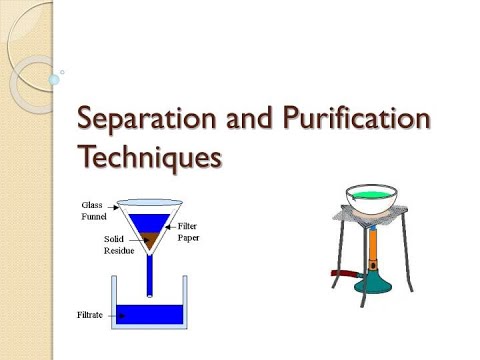 Separation and Purification Techniques

Glass Funnel

Filter Paper

Solid Residue

Filtrate